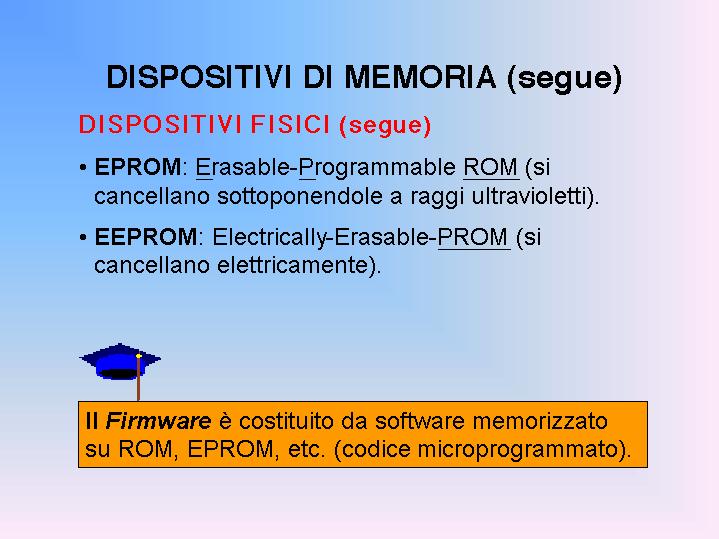 DISPOSITIVI DI MEMORIA (segue)

DISPOSITIVI FISICI (segue)

• EPROM: Erasable-Programmable ROM (si cancellano sottoponendole a raggi ultravioletti).

• EEPROM: Electrically-Erasable-PROM (si cancellano elettricamente).

Il Firmware è costituito da software memorizzato su ROM, EPROM, etc. (codice microprogrammato).